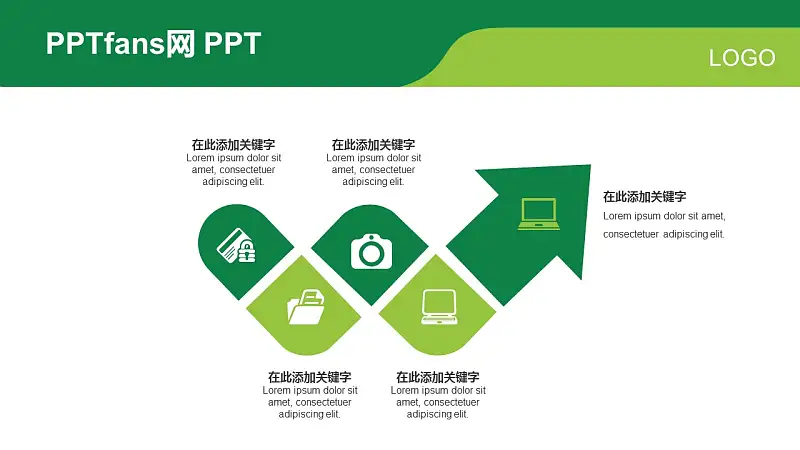 PPTfans网 PPT

LOGO

在此添加关键字
Lorem ipsum dolor sit amet, consectetuer adipiscing elit.

在此添加关键字
Lorem ipsum dolor sit amet, consectetuer adipiscing elit.

在此添加关键字
Lorem ipsum dolor sit amet, consectetuer adipiscing elit.

在此添加关键字
Lorem ipsum dolor sit amet, consectetuer adipiscing elit.

在此添加关键字
Lorem ipsum dolor sit amet, consectetuer adipiscing elit.